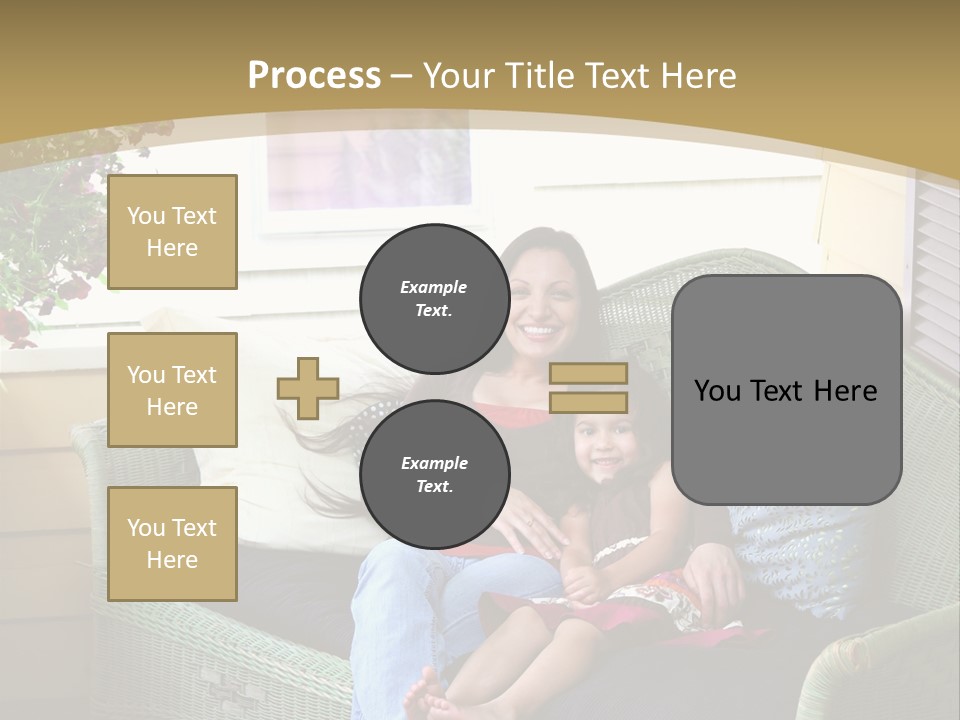 Process – Your Title Text Here

You Text Here

You Text Here

You Text Here

Example Text.

Example Text.

You Text Here